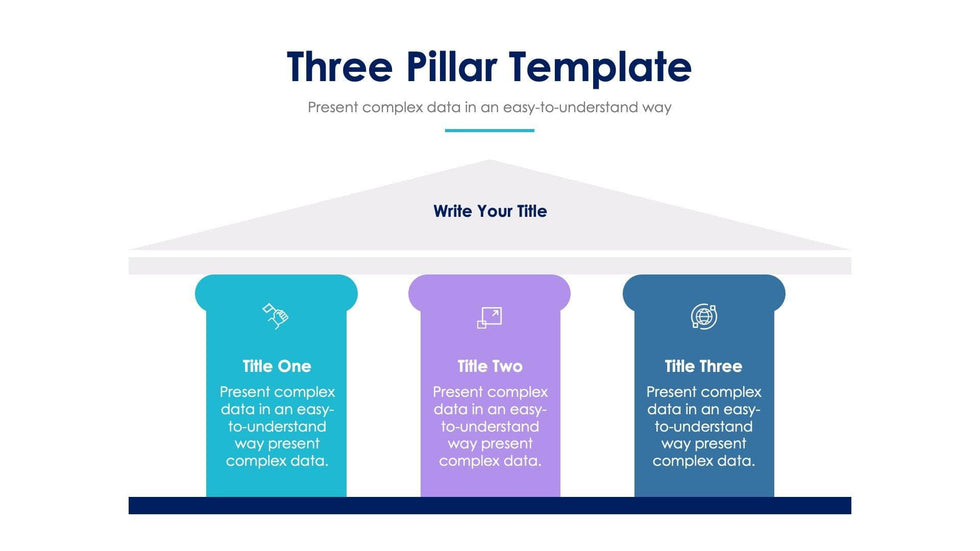 Three Pillar Template

Present complex data in an easy-to-understand way

Write Your Title

Title One

Present complex data in an easy-to-understand way present complex data.

Title Two

Present complex data in an easy-to-understand way present complex data.

Title Three

Present complex data in an easy-to-understand way present complex data.